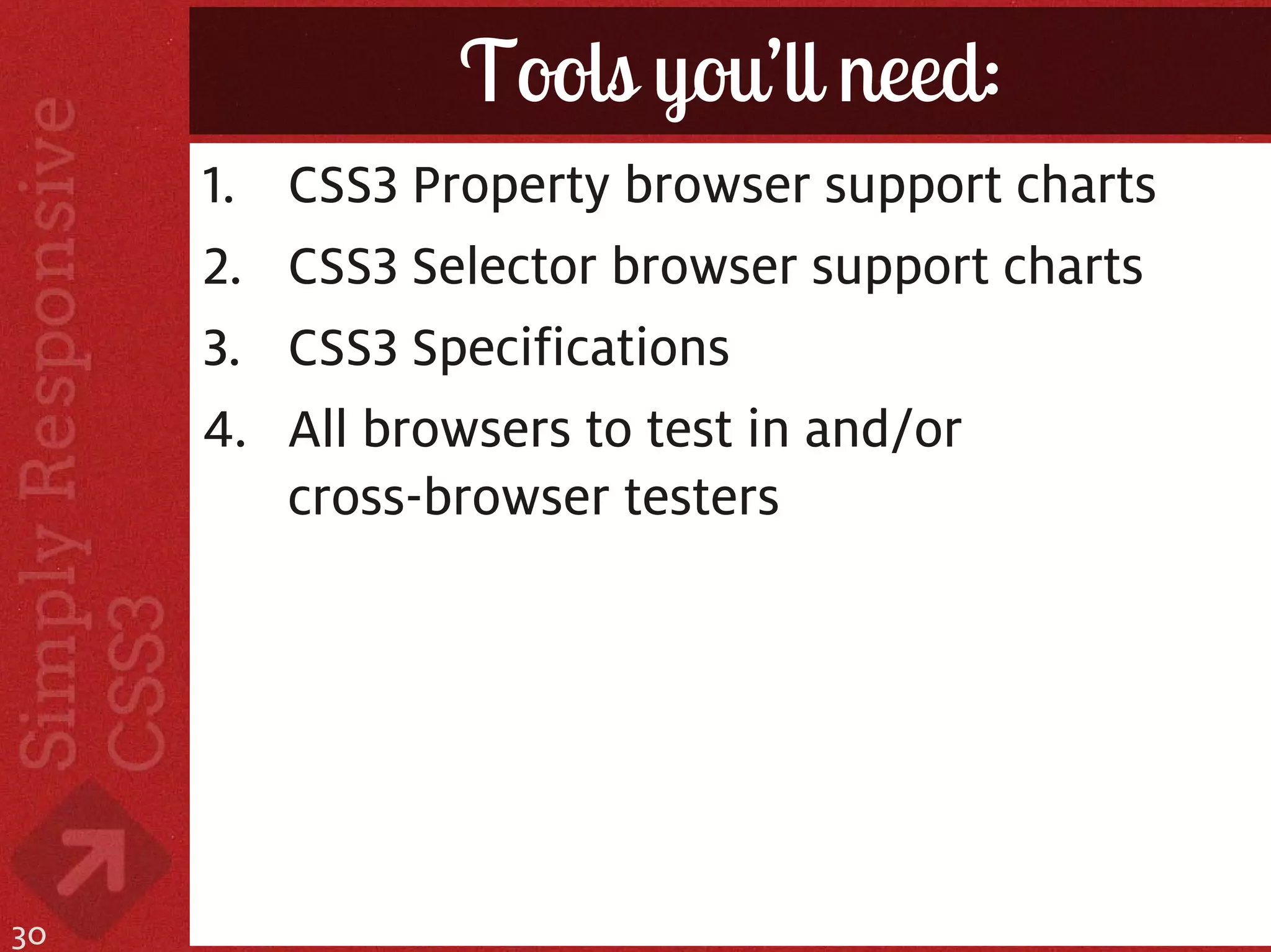 Simply Responsive CSS3

Tools you'll need:

1. CSS3 Property browser support charts
2. CSS3 Selector browser support charts
3. CSS3 Specifications
4. All browsers to test in and/or cross-browser testers

30